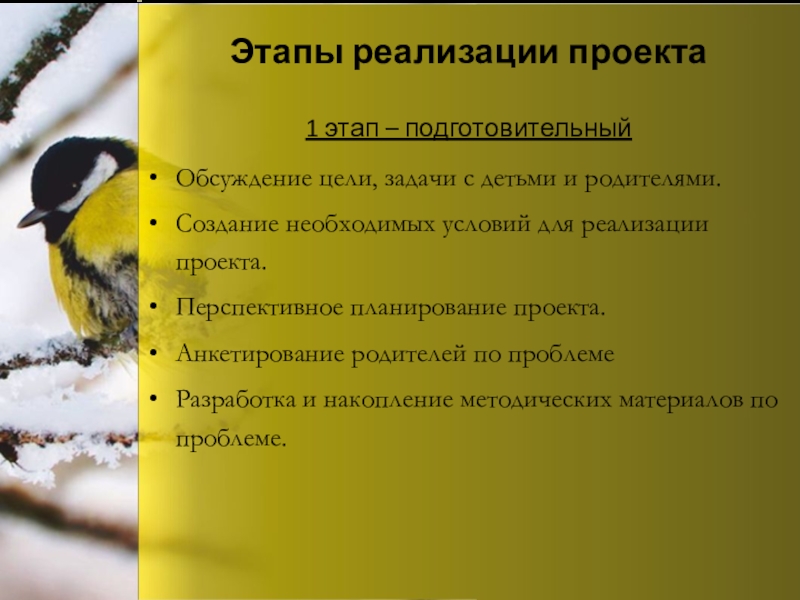 Этапы реализации проекта

1 этап – подготовительный

• Обсуждение цели, задачи с детьми и родителями.
• Создание необходимых условий для реализации проекта.
• Перспективное планирование проекта.
• Анкетирование родителей по проблеме
• Разработка и накопление методических материалов по проблеме.